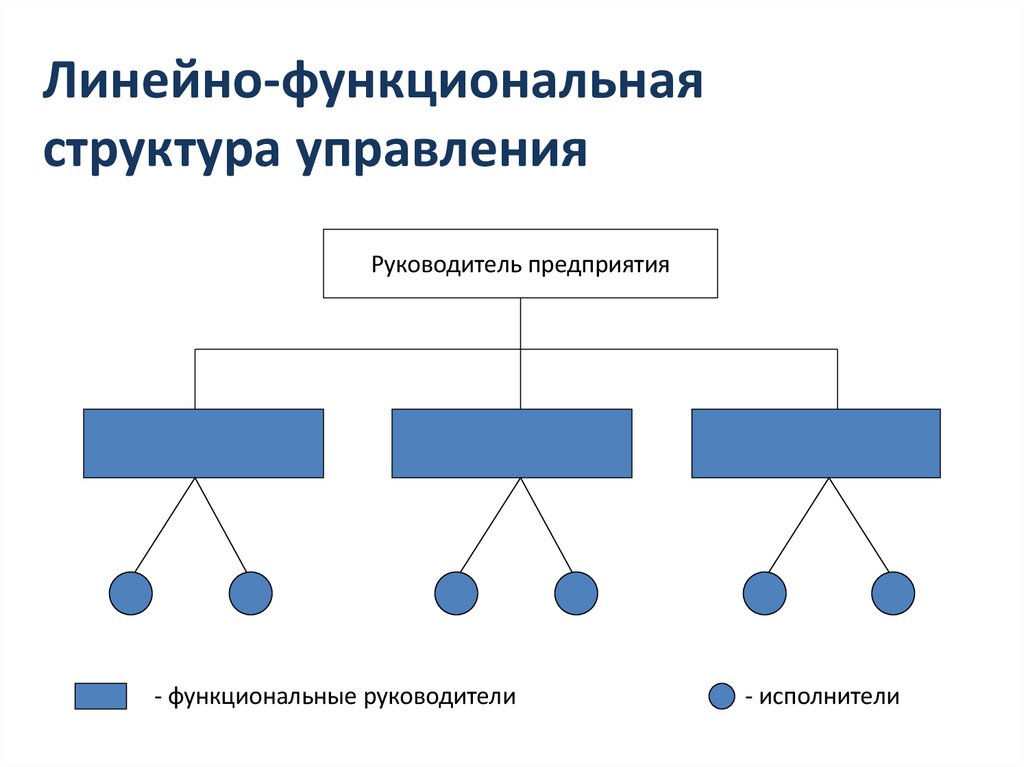 Линейно-функциональная структура управления

Руководитель предприятия

- функциональные руководители

- исполнители